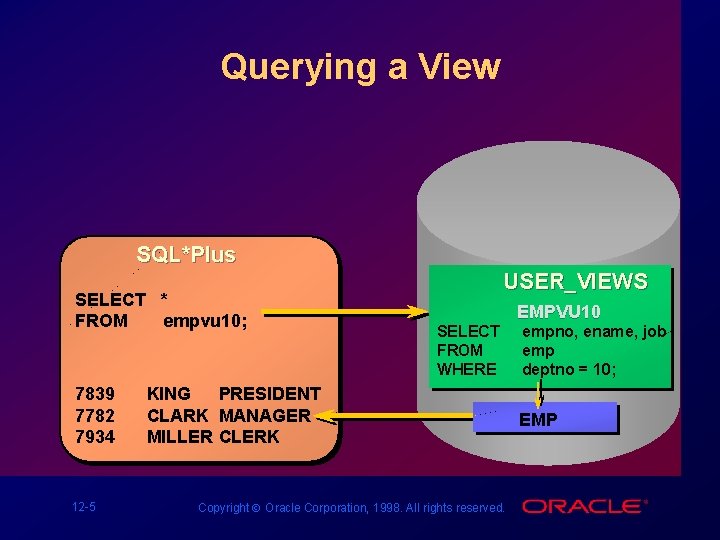 Querying a View

SQL*Plus

SELECT *
FROM empvu10;

7839 KING PRESIDENT
7782 CLARK MANAGER
7934 MILLER CLERK

USER_VIEWS

EMPVU10
SELECT empno, ename, job
FROM emp
WHERE deptno = 10;

EMP

12-5

Copyright © Oracle Corporation, 1998. All rights reserved.

ORACLE®